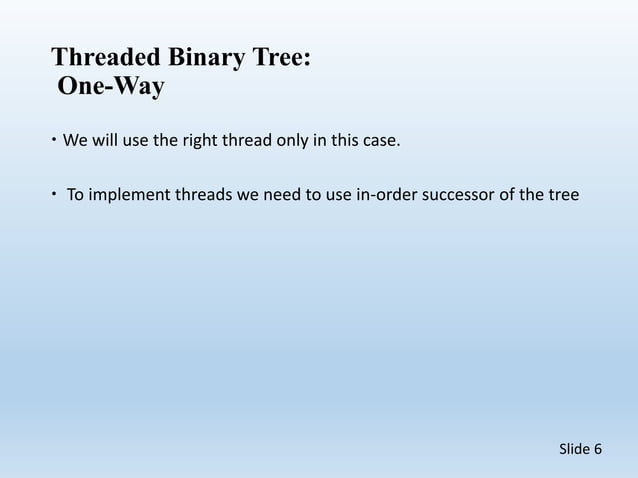 Threaded Binary Tree:
One-Way

• We will use the right thread only in this case.

• To implement threads we need to use in-order successor of the tree

Slide 6